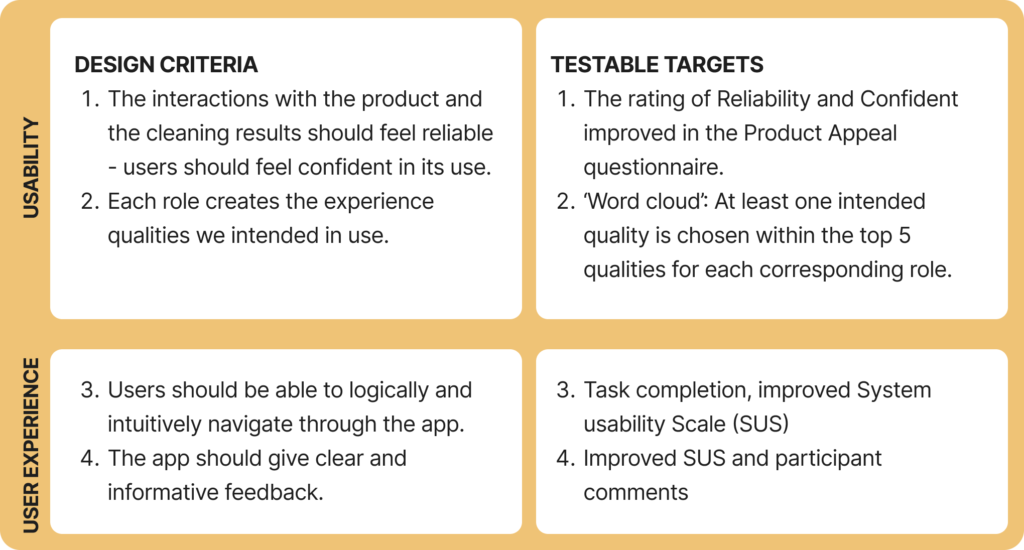 USABILITY

DESIGN CRITERIA

1. The interactions with the product and the cleaning results should feel reliable - users should feel confident in its use.
2. Each role creates the experience qualities we intended in use.

TESTABLE TARGETS

1. The rating of Reliability and Confident improved in the Product Appeal questionnaire.
2. 'Word cloud': At least one intended quality is chosen within the top 5 qualities for each corresponding role.

USER EXPERIENCE

3. Users should be able to logically and intuitively navigate through the app.
4. The app should give clear and informative feedback.

3. Task completion, improved System usability Scale (SUS)
4. Improved SUS and participant comments